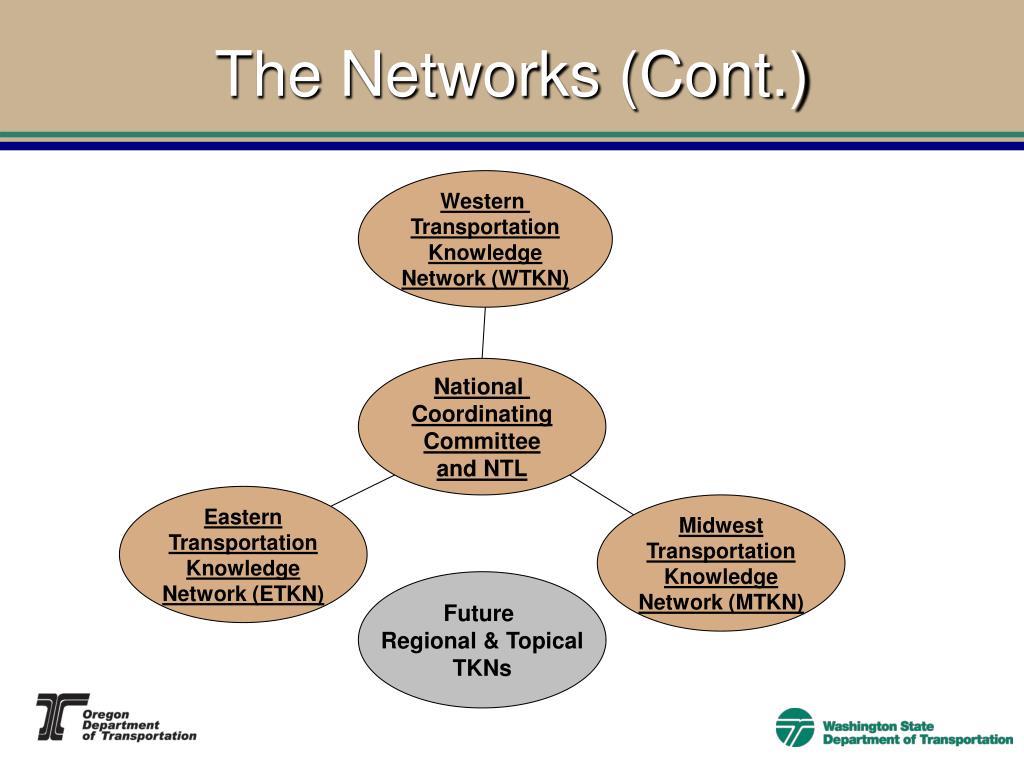 The Networks (Cont.)

Western Transportation Knowledge Network (WTKN)

National Coordinating Committee and NTL

Eastern Transportation Knowledge Network (ETKN)

Midwest Transportation Knowledge Network (MTKN)

Future Regional & Topical TKNs

Oregon Department of Transportation

Washington State Department of Transportation